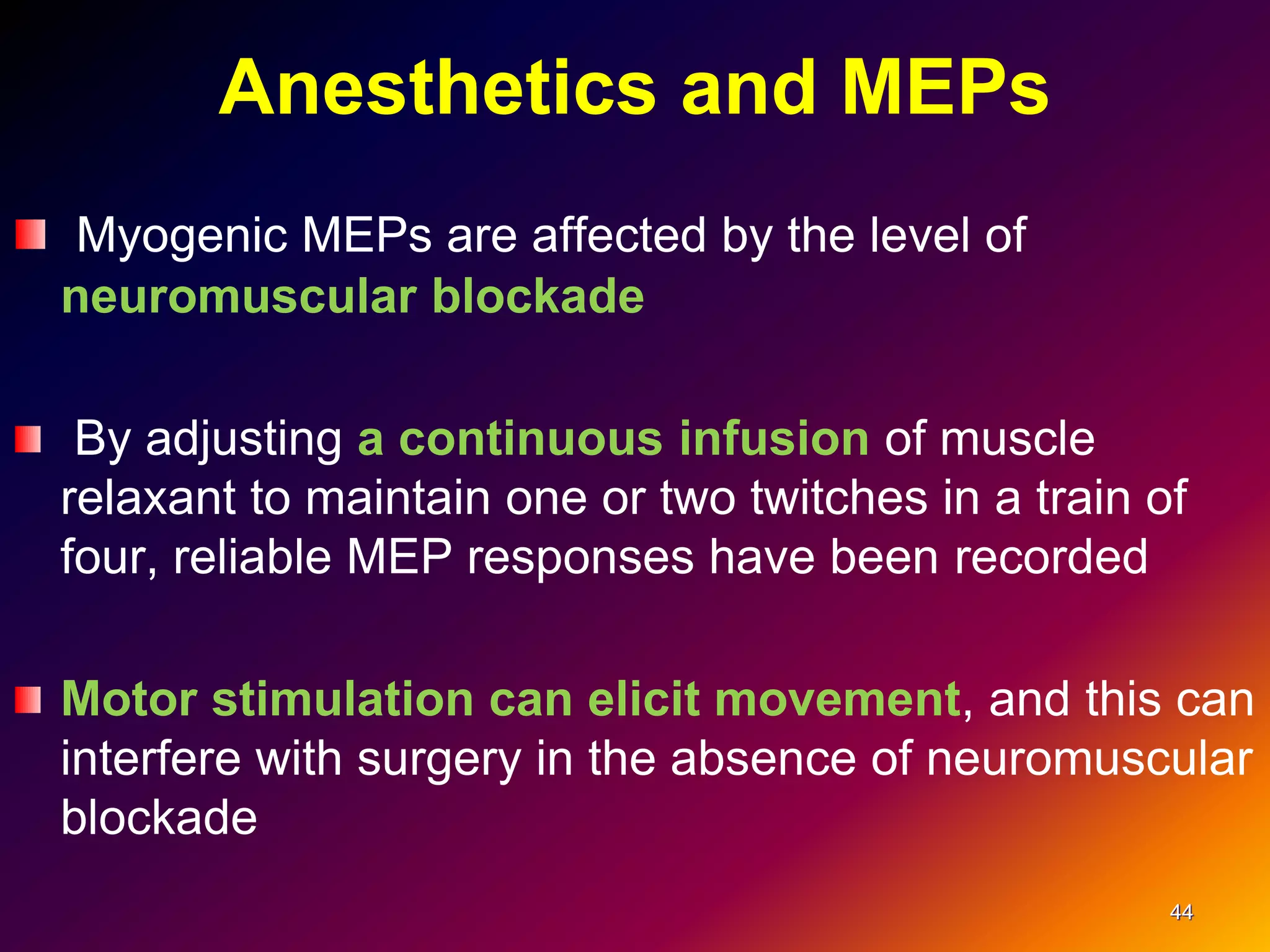 Anesthetics and MEPs

Myogenic MEPs are affected by the level of neuromuscular blockade

By adjusting a continuous infusion of muscle relaxant to maintain one or two twitches in a train of four, reliable MEP responses have been recorded

Motor stimulation can elicit movement, and this can interfere with surgery in the absence of neuromuscular blockade

44